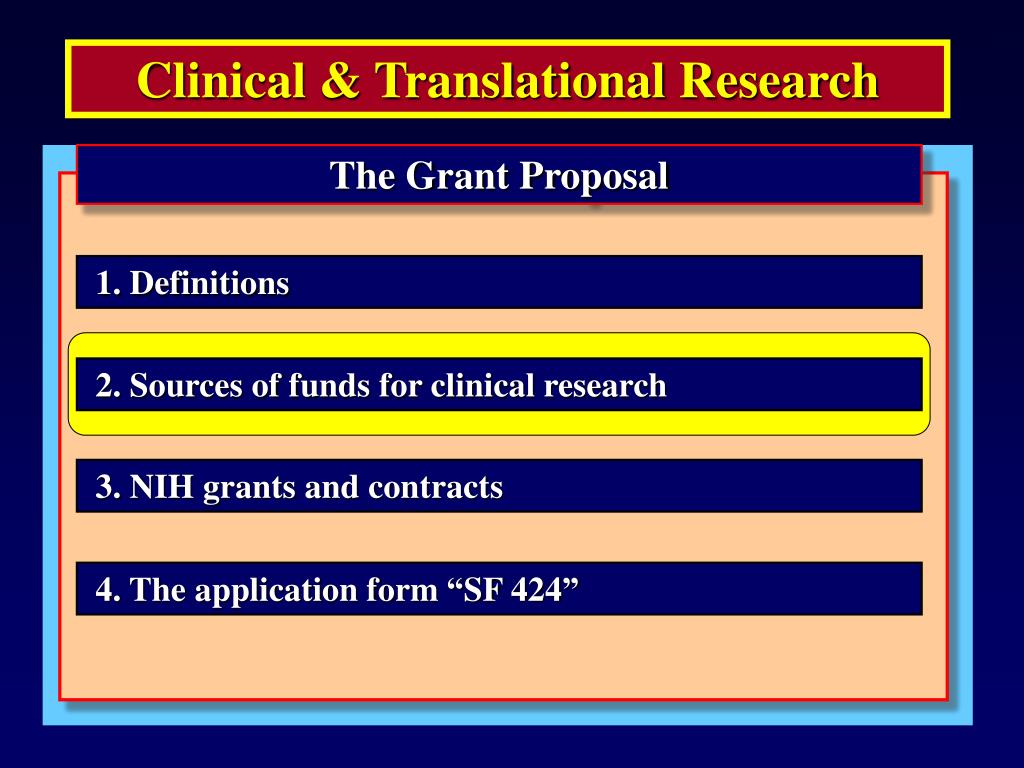 Clinical & Translational Research

The Grant Proposal

1. Definitions

2. Sources of funds for clinical research

3. NIH grants and contracts

4. The application form “SF 424”